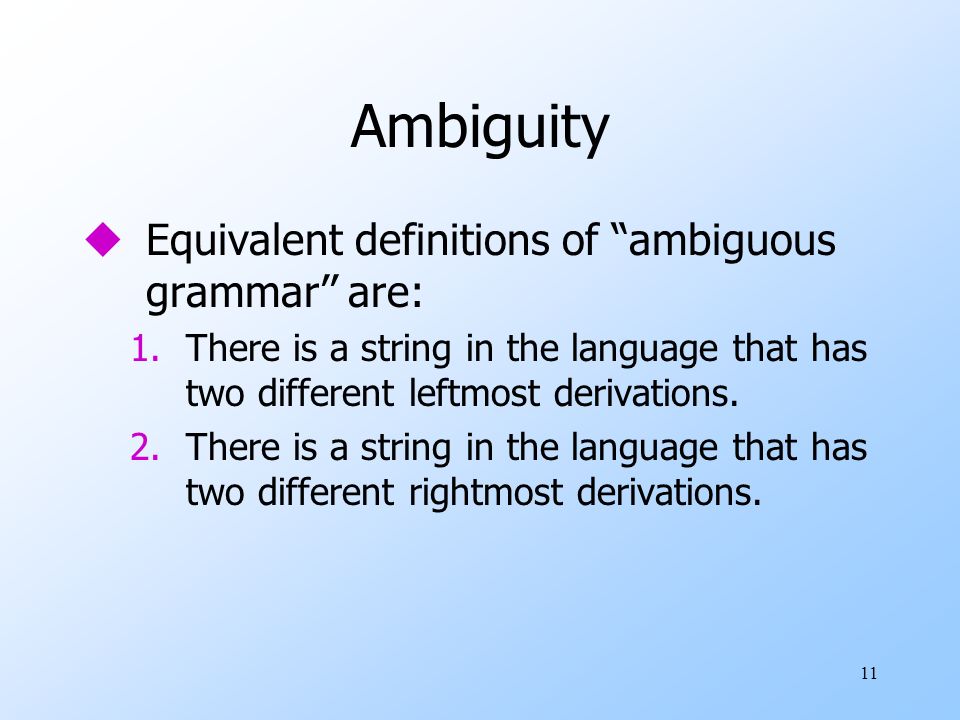 Ambiguity

Equivalent definitions of “ambiguous grammar” are:

1. There is a string in the language that has two different leftmost derivations.
2. There is a string in the language that has two different rightmost derivations.

11